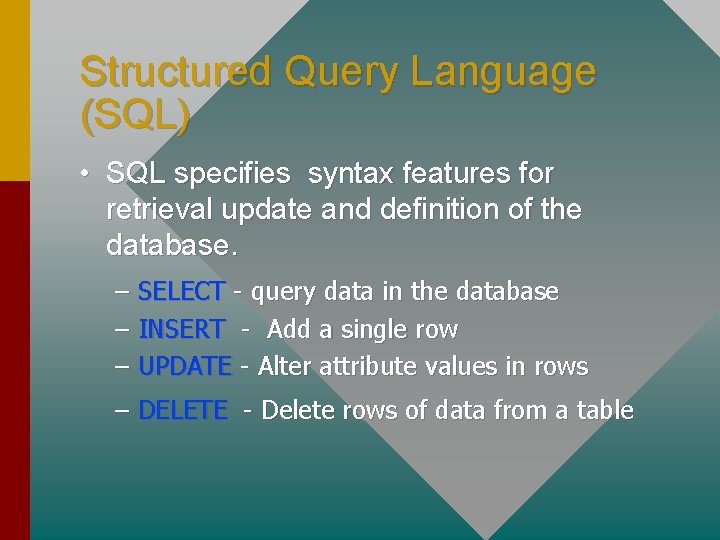 Structured Query Language (SQL)

• SQL specifies syntax features for retrieval update and definition of the database.

– SELECT - query data in the database
– INSERT - Add a single row
– UPDATE - Alter attribute values in rows
– DELETE - Delete rows of data from a table